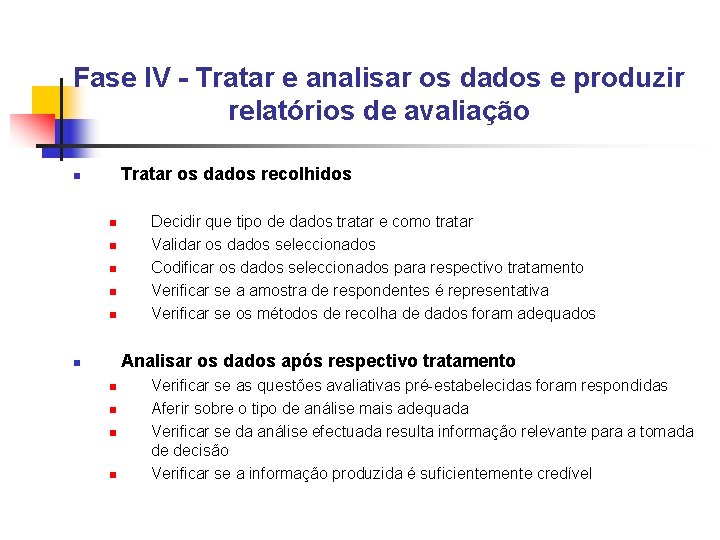 Fase IV - Tratar e analisar os dados e produzir relatórios de avaliação

Tratar os dados recolhidos

Decidir que tipo de dados tratar e como tratar
Validar os dados seleccionados
Codificar os dados seleccionados para respectivo tratamento
Verificar se a amostra de respondentes é representativa
Verificar se os métodos de recolha de dados foram adequados

Analisar os dados após respectivo tratamento

Verificar se as questões avaliativas pré-estabelecidas foram respondidas
Aferir sobre o tipo de análise mais adequada
Verificar se da análise efectuada resulta informação relevante para a tomada de decisão
Verificar se a informação produzida é suficientemente credível